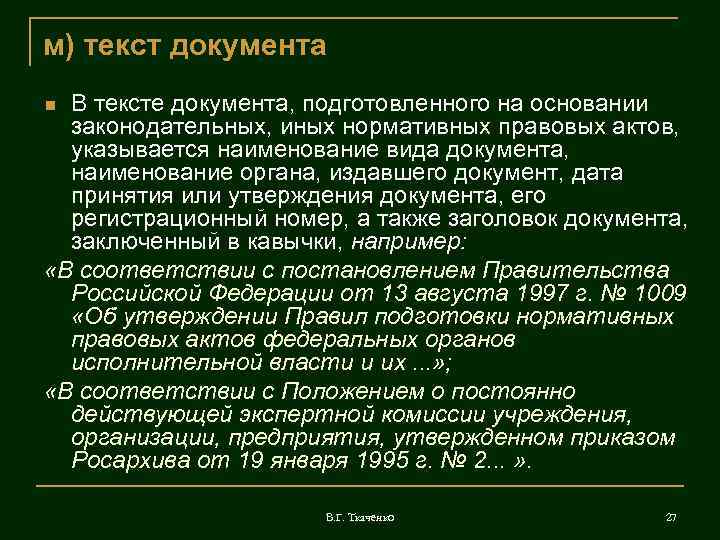 м) текст документа

В тексте документа, подготовленного на основании законодательных, иных нормативных правовых актов, указывается наименование вида документа, наименование органа, издавшего документ, дата принятия или утверждения документа, его регистрационный номер, а также заголовок документа, заключенный в кавычки, например:

«В соответствии с постановлением Правительства Российской Федерации от 13 августа 1997 г. № 1009 «Об утверждении Правил подготовки нормативных правовых актов федеральных органов исполнительной власти и их ...»;

«В соответствии с Положением о постоянно действующей экспертной комиссии учреждения, организации, предприятия, утвержденном приказом Росархива от 19 января 1995 г. № 2... ».

В.Г. Ткаченко

27